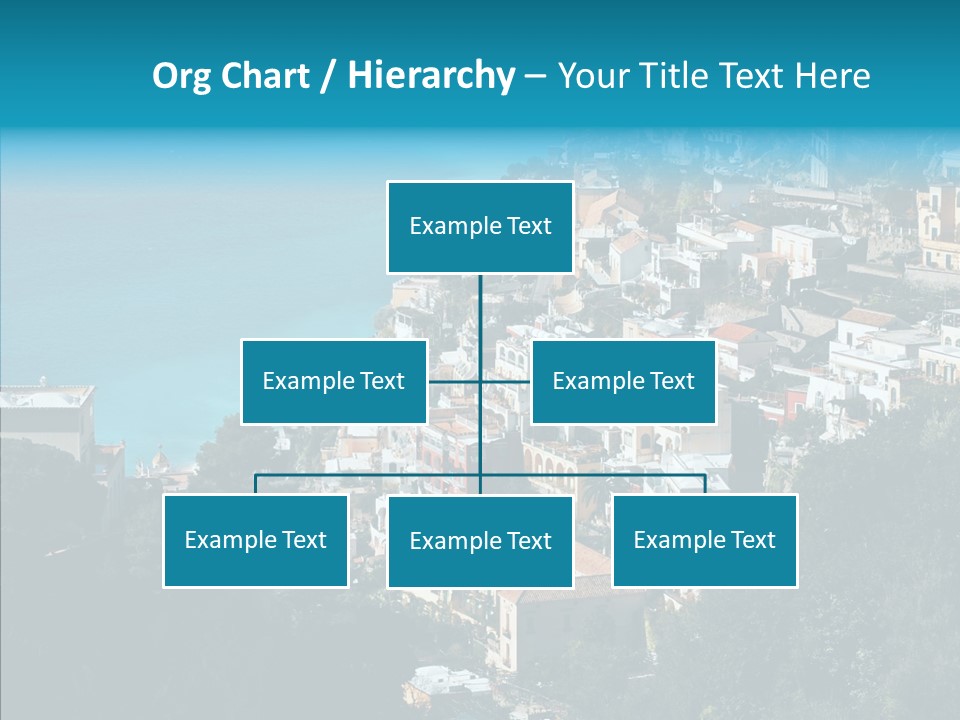 Org Chart / Hierarchy – Your Title Text Here

Example Text

Example Text

Example Text

Example Text

Example Text

Example Text